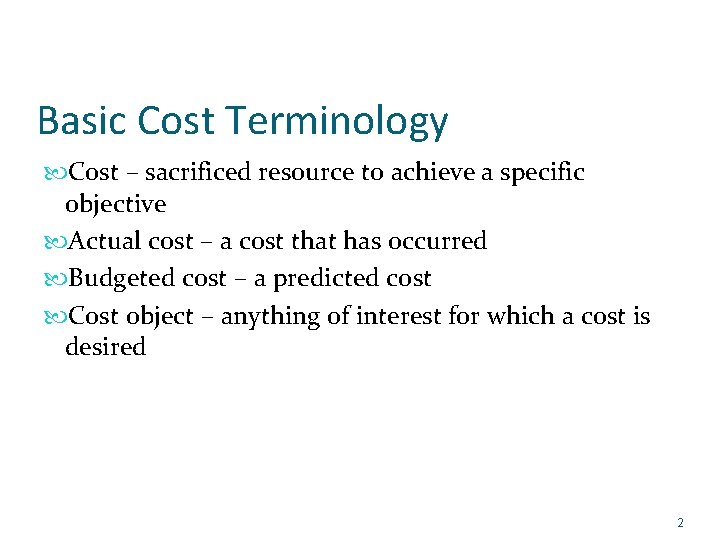 Basic Cost Terminology

Cost – sacrificed resource to achieve a specific objective

Actual cost – a cost that has occurred

Budgeted cost – a predicted cost

Cost object – anything of interest for which a cost is desired

2